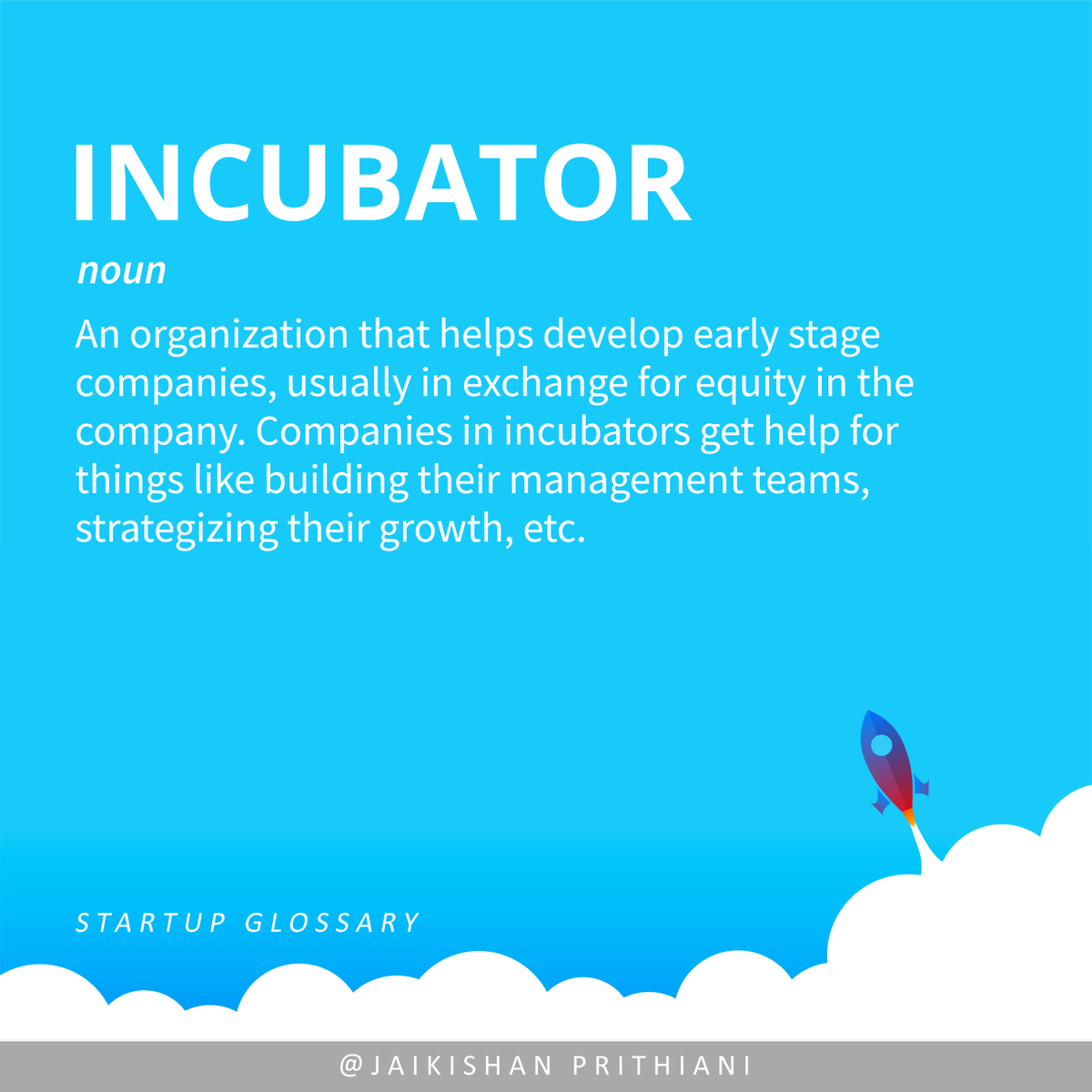 INCUBATOR

noun

An organization that helps develop early stage companies, usually in exchange for equity in the company. Companies in incubators get help for things like building their management teams, strategizing their growth, etc.

STARTUP GLOSSARY

@JAIKISHAN PRITHIANI